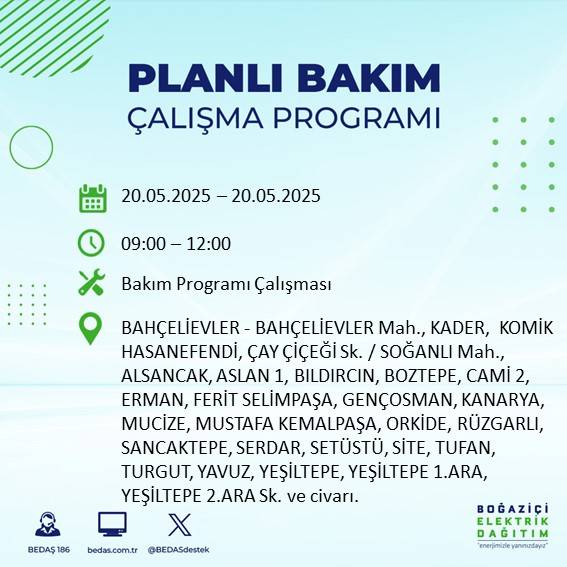 PLANLI BAKIM
ÇALIŞMA PROGRAMI

20.05.2025 – 20.05.2025

09:00 – 12:00

Bakım Programı Çalışması

BAHÇELİEVLER - BAHÇELİEVLER Mah., KADER, KOMİK HASANEFENDİ, ÇAY ÇİÇEĞİ Sk. / SOĞANLI Mah., ALSANCAK, ASLAN 1, BILDIRCIN, BOZTEPE, CAMİ 2, ERMAN, FERİT SELİMPAŞA, GENÇOSMAN, KANARYA, MUCİZE, MUSTAFA KEMALPAŞA, ORKİDE, RÜZGARLI, SANCAKTEPE, SERDAR, SETÜSTÜ, SİTE, TUFAN, TURGUT, YAVUZ, YEŞİLTEPE, YEŞİLTEPE 1.ARA, YEŞİLTEPE 2.ARA Sk. ve civarı.

BEDAŞ 186
bedas.com.tr
@BEDASdestek

BOĞAZİÇİ
ELEKTRİK
DAĞITIM
"enerjimizle yanınızdayız"